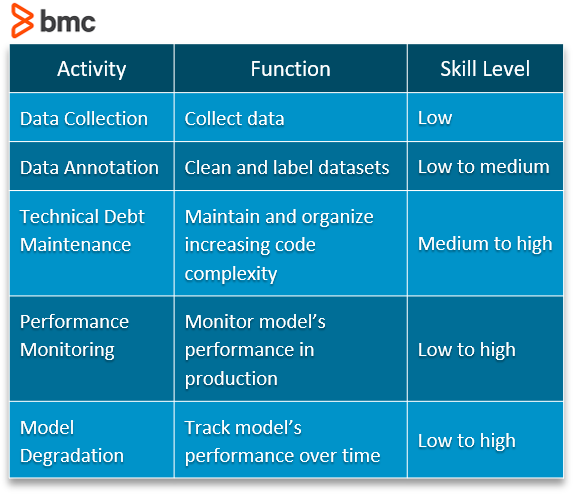 bmc

| Activity | Function | Skill Level |
|---|---|---|
| Data Collection | Collect data | Low |
| Data Annotation | Clean and label datasets | Low to medium |
| Technical Debt Maintenance | Maintain and organize increasing code complexity | Medium to high |
| Performance Monitoring | Monitor model's performance in production | Low to high |
| Model Degradation | Track model's performance over time | Low to high |